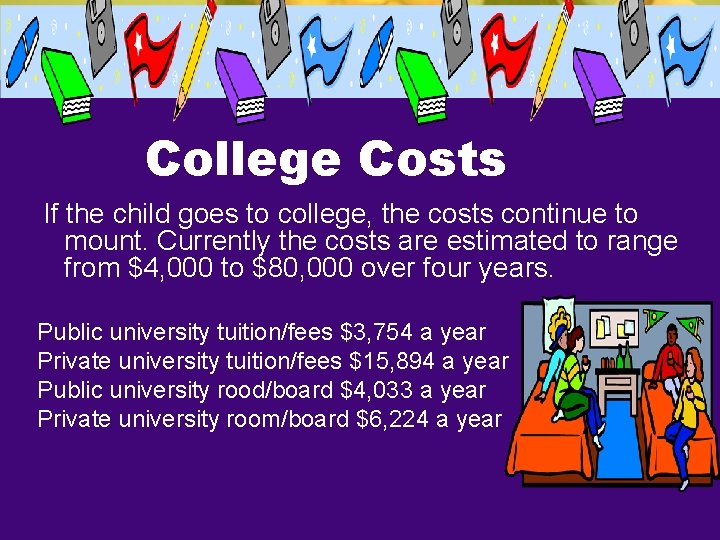 College Costs

If the child goes to college, the costs continue to mount. Currently the costs are estimated to range from $4,000 to $80,000 over four years.

Public university tuition/fees $3,754 a year
Private university tuition/fees $15,894 a year
Public university rood/board $4,033 a year
Private university room/board $6,224 a year